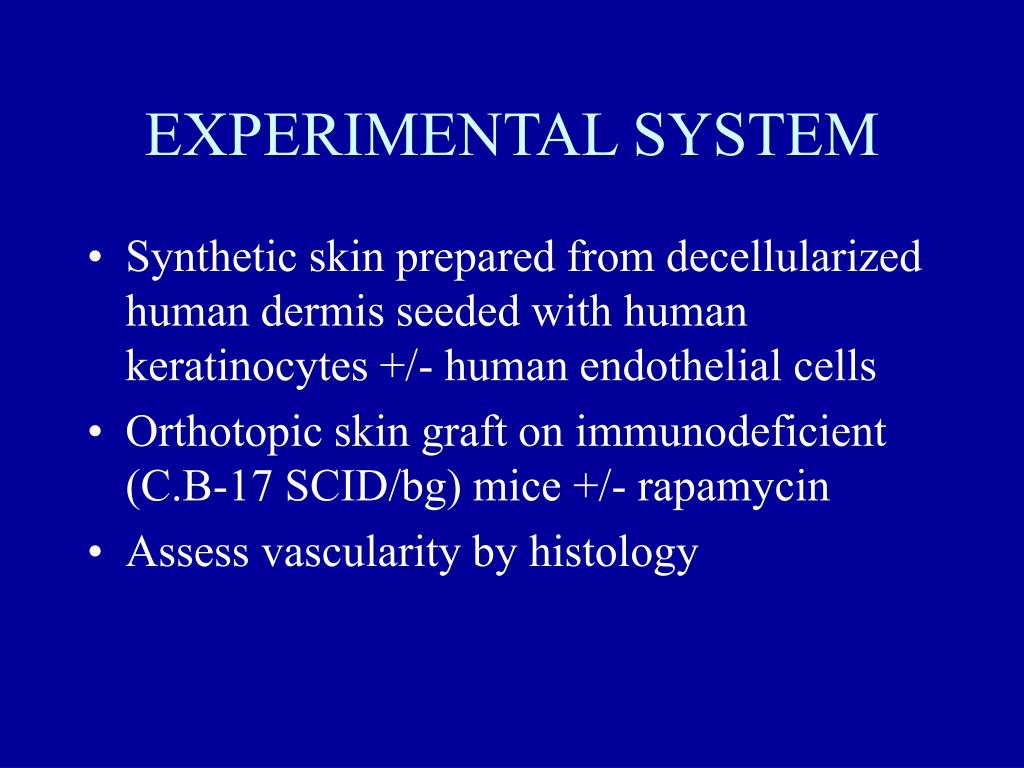 EXPERIMENTAL SYSTEM

• Synthetic skin prepared from decellularized human dermis seeded with human keratinocytes +/- human endothelial cells
• Orthotopic skin graft on immunodeficient (C.B-17 SCID/bg) mice +/- rapamycin
• Assess vascularity by histology